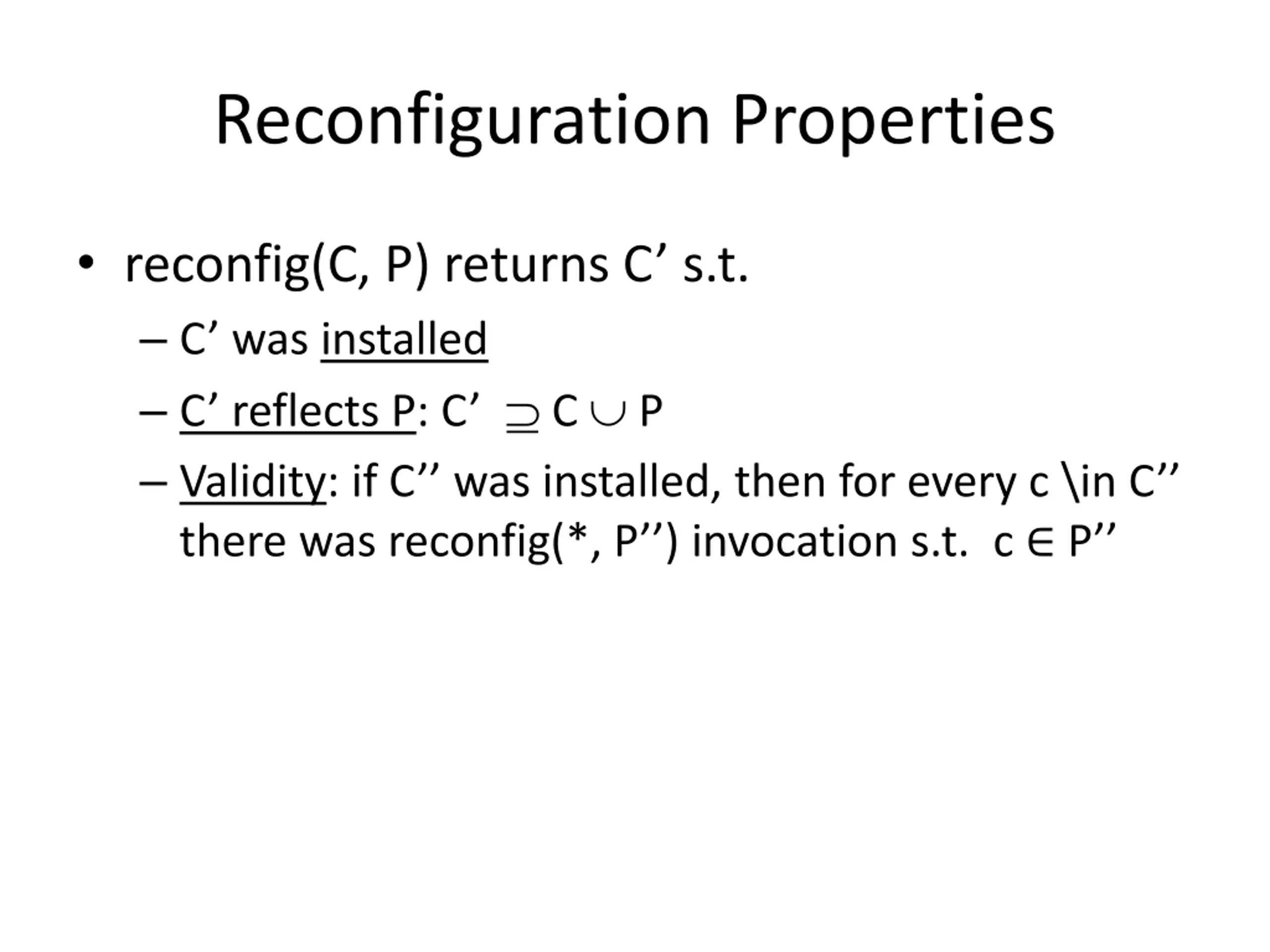 Reconfiguration Properties

• reconfig(C, P) returns C’ s.t.
  – C’ was installed
  – C’ reflects P: C’ $\supseteq$ C $\cup$ P
  – Validity: if C’’ was installed, then for every c \in C’’ there was reconfig(*, P’’) invocation s.t. c $\in$ P’’